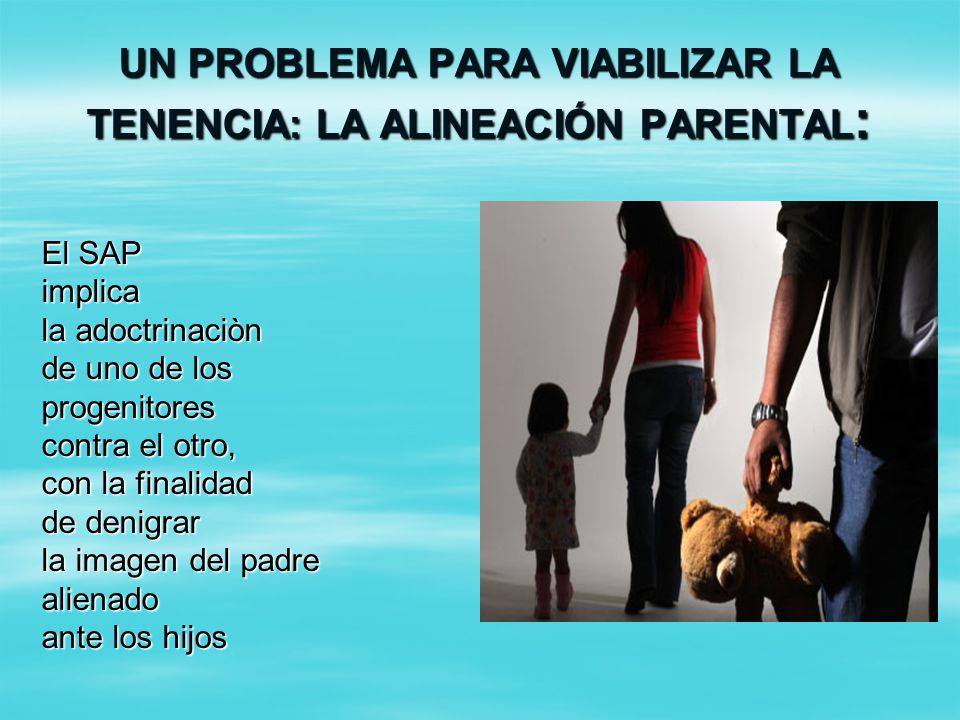 UN PROBLEMA PARA VIABILIZAR LA TENENCIA: LA ALINEACIÓN PARENTAL:

El SAP implica la adoctrinaciòn de uno de los progenitores contra el otro, con la finalidad de denigrar la imagen del padre alienado ante los hijos